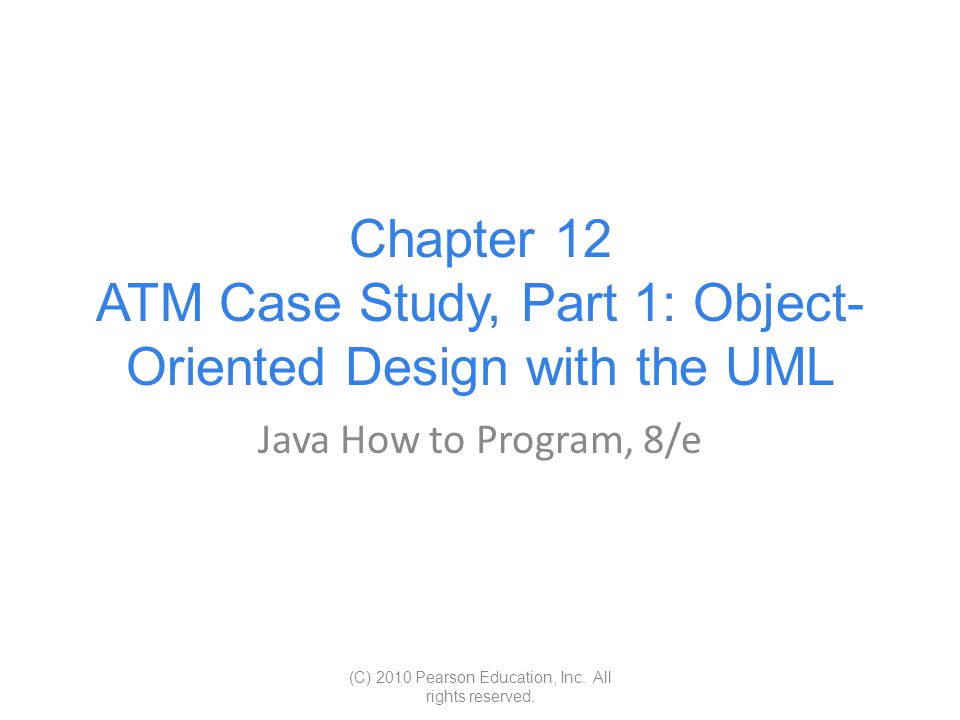 Chapter 12
ATM Case Study, Part 1: Object-Oriented Design with the UML

Java How to Program, 8/e

(C) 2010 Pearson Education, Inc. All rights reserved.